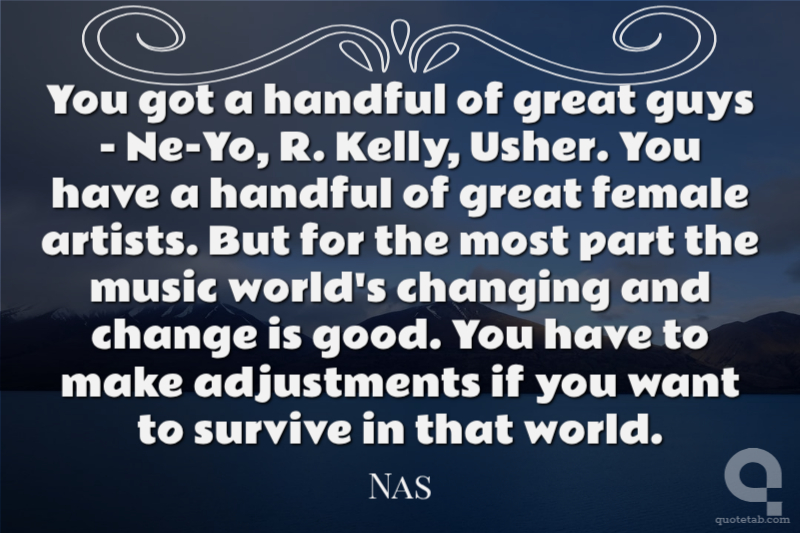 You got a handful of great guys - Ne-Yo, R. Kelly, Usher. You have a handful of great female artists. But for the most part the music world's changing and change is good. You have to make adjustments if you want to survive in that world.

NAS

quotetab.com